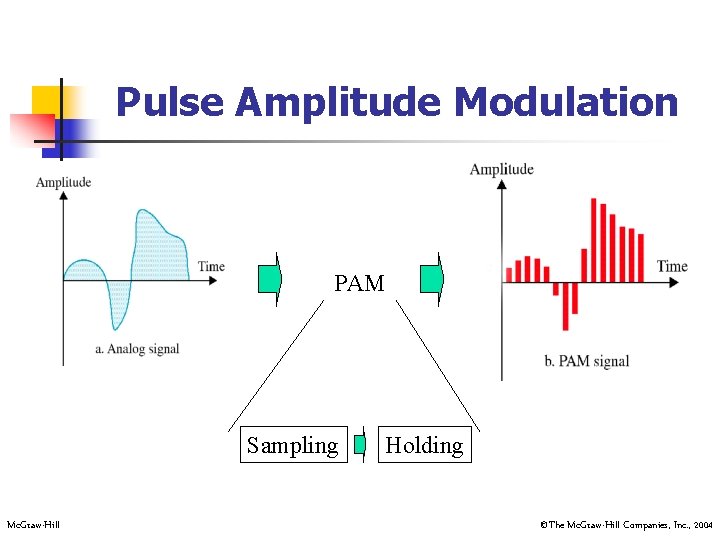 Pulse Amplitude Modulation

Amplitude

Time

a. Analog signal

PAM

Amplitude

Time

b. PAM signal

Sampling

Holding

McGraw-Hill

©The McGraw-Hill Companies, Inc., 2004